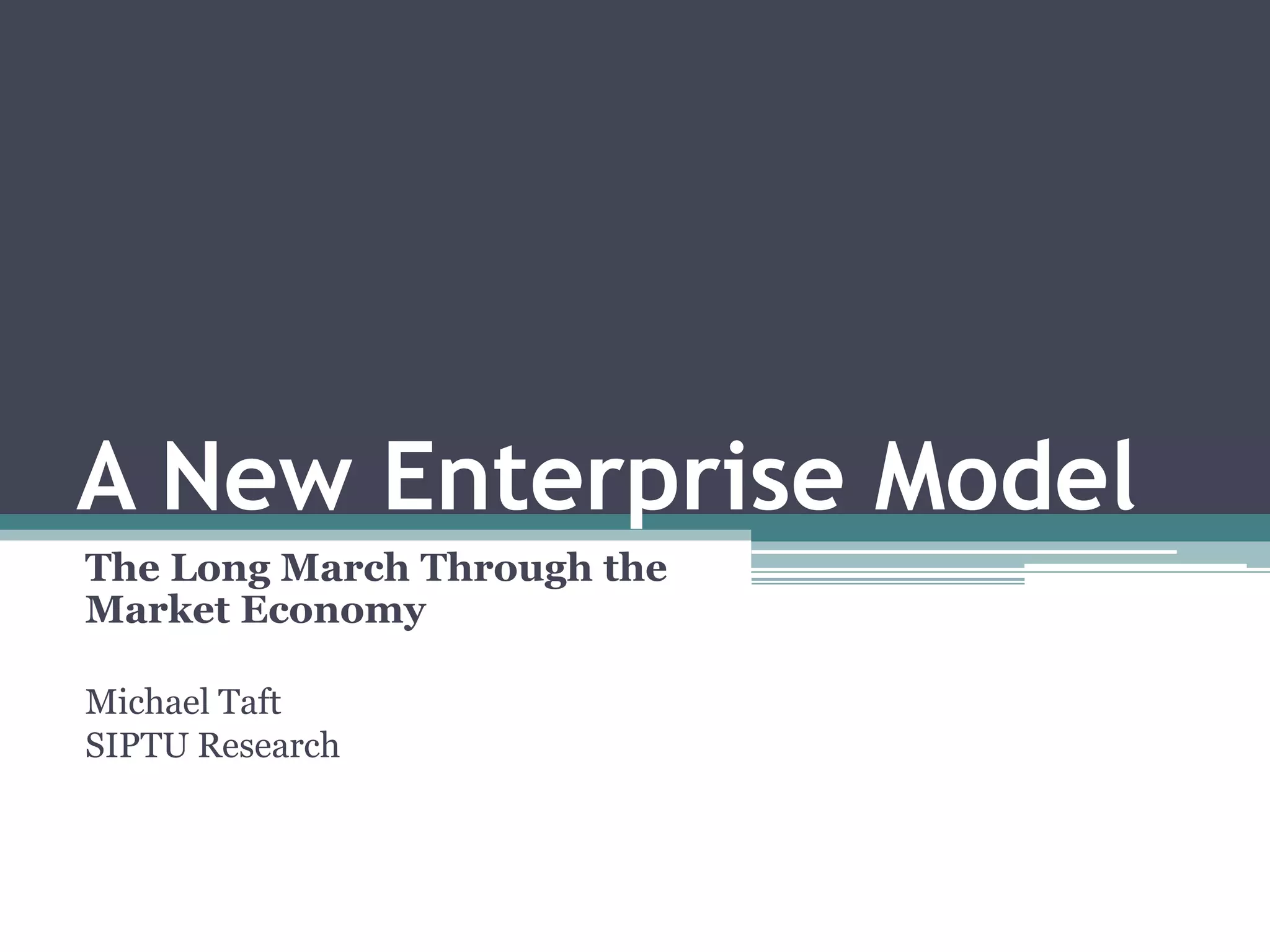 A New Enterprise Model

The Long March Through the Market Economy

Michael Taft
SIPTU Research